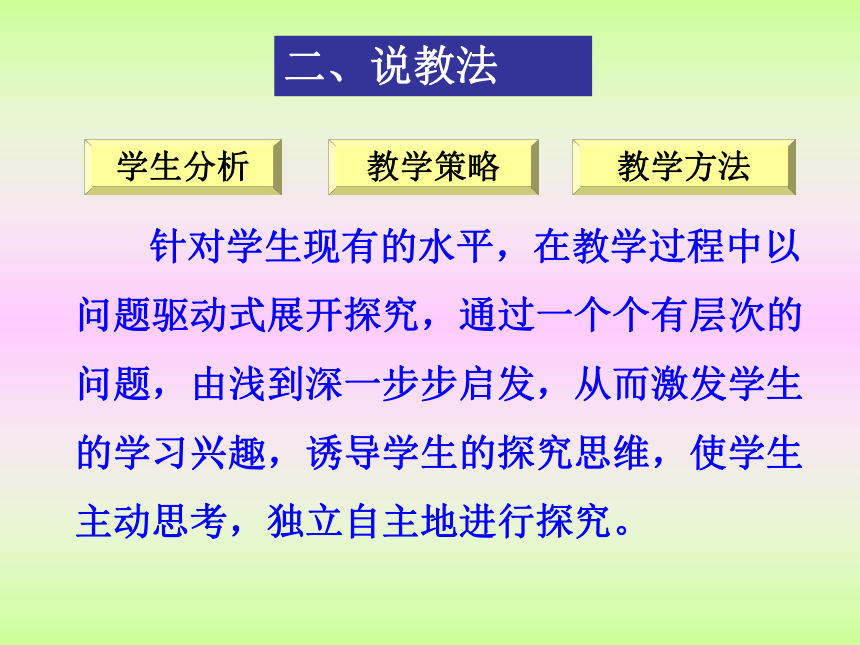 二、说教法

学生分析

教学策略

教学方法

针对学生现有的水平，在教学过程中以问题驱动式展开探究，通过一个个有层次的问题，由浅到深一步步启发，从而激发学生的学习兴趣，诱导学生的探究思维，使学生主动思考，独立自主地进行探究。